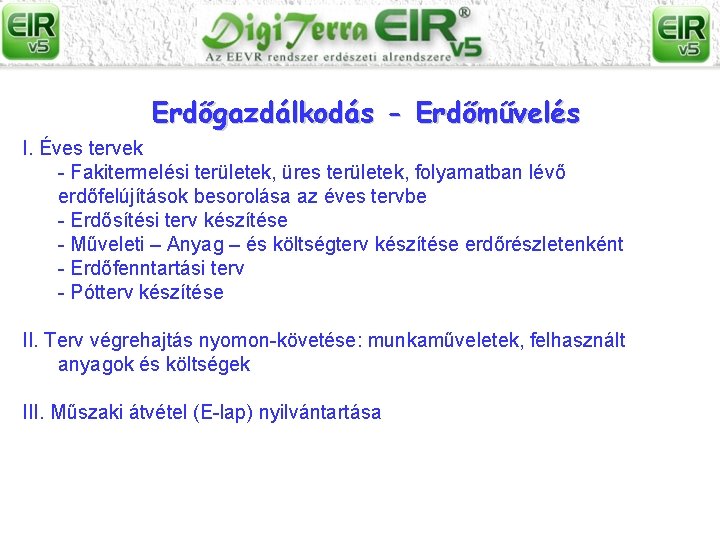 EIR v5

DigiTerra EIR® v5
Az EEVR rendszer erdészeti alrendszere

EIR v5

Erdőgazdálkodás - Erdőművelés

I. Éves tervek
- Fakitermelési területek, üres területek, folyamatban lévő erdőfelújítások besorolása az éves tervbe
- Erdősítési terv készítése
- Műveleti – Anyag – és költségterv készítése erdőrészletenként
- Erdőfenntartási terv
- Pótterv készítése

II. Terv végrehajtás nyomon-követése: munkaműveletek, felhasznált anyagok és költségek

III. Műszaki átvétel (E-lap) nyilvántartása